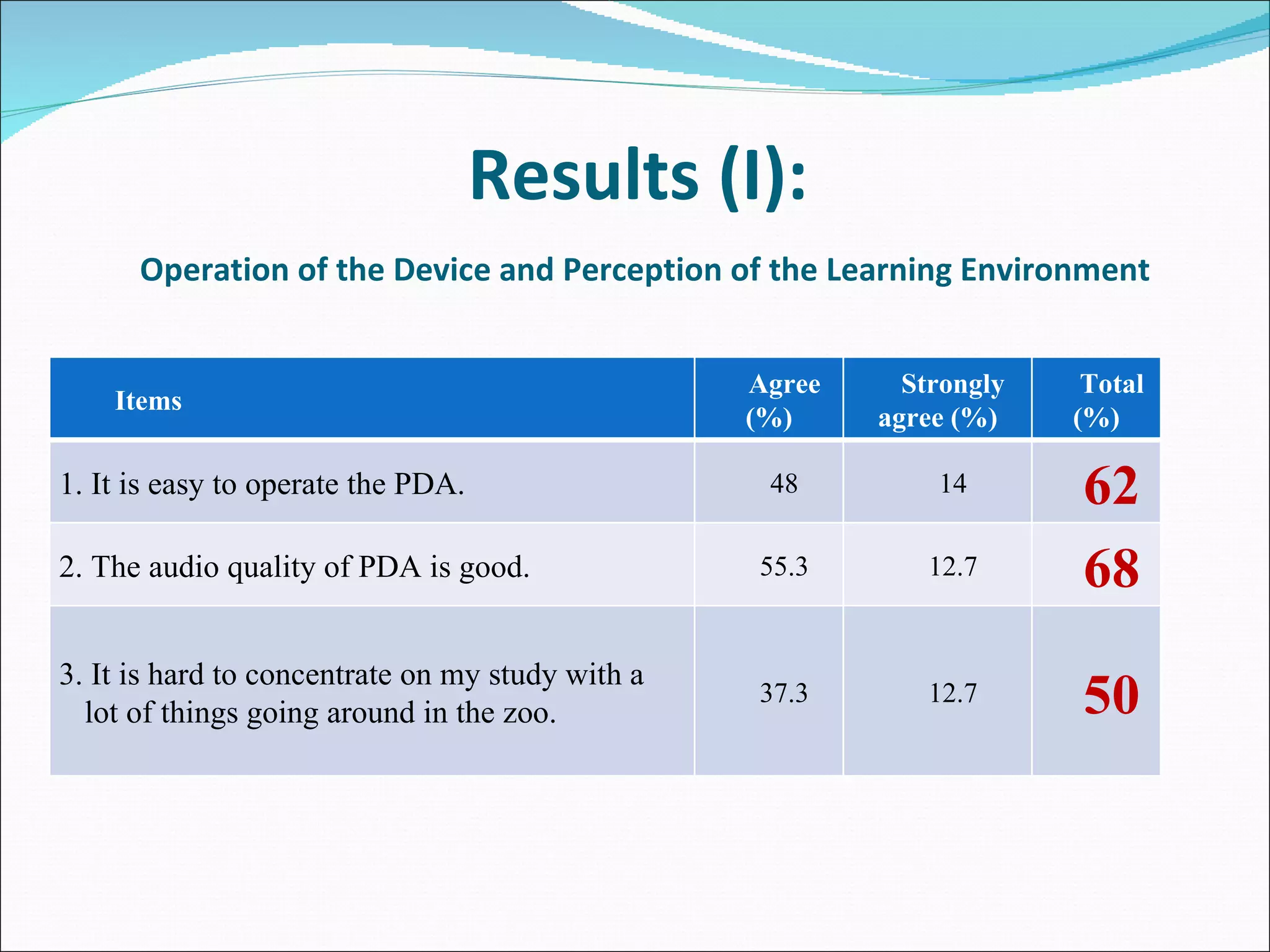 Results (I):

Operation of the Device and Perception of the Learning Environment

| Items | Agree (%) | Strongly agree (%) | Total (%) |
|---|---|---|---|
| 1. It is easy to operate the PDA. | 48 | 14 | 62 |
| 2. The audio quality of PDA is good. | 55.3 | 12.7 | 68 |
| 3. It is hard to concentrate on my study with a lot of things going around in the zoo. | 37.3 | 12.7 | 50 |